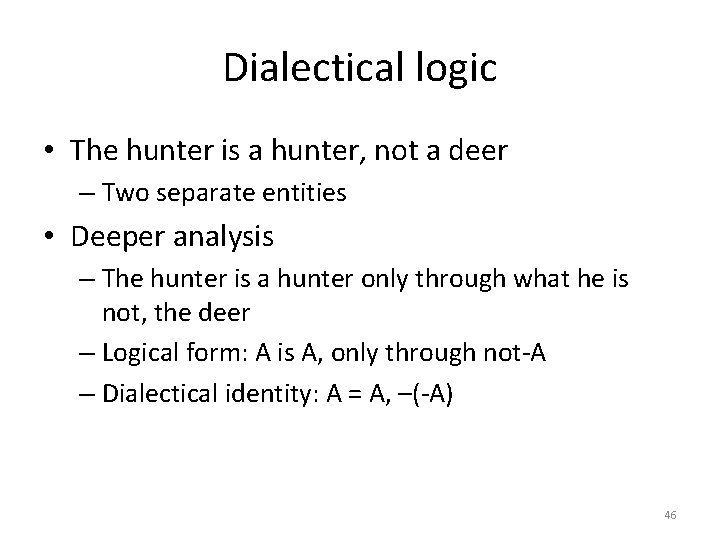 Dialectical logic

• The hunter is a hunter, not a deer
  – Two separate entities
• Deeper analysis
  – The hunter is a hunter only through what he is not, the deer
  – Logical form: A is A, only through not-A
  – Dialectical identity: A = A, –(-A)

46